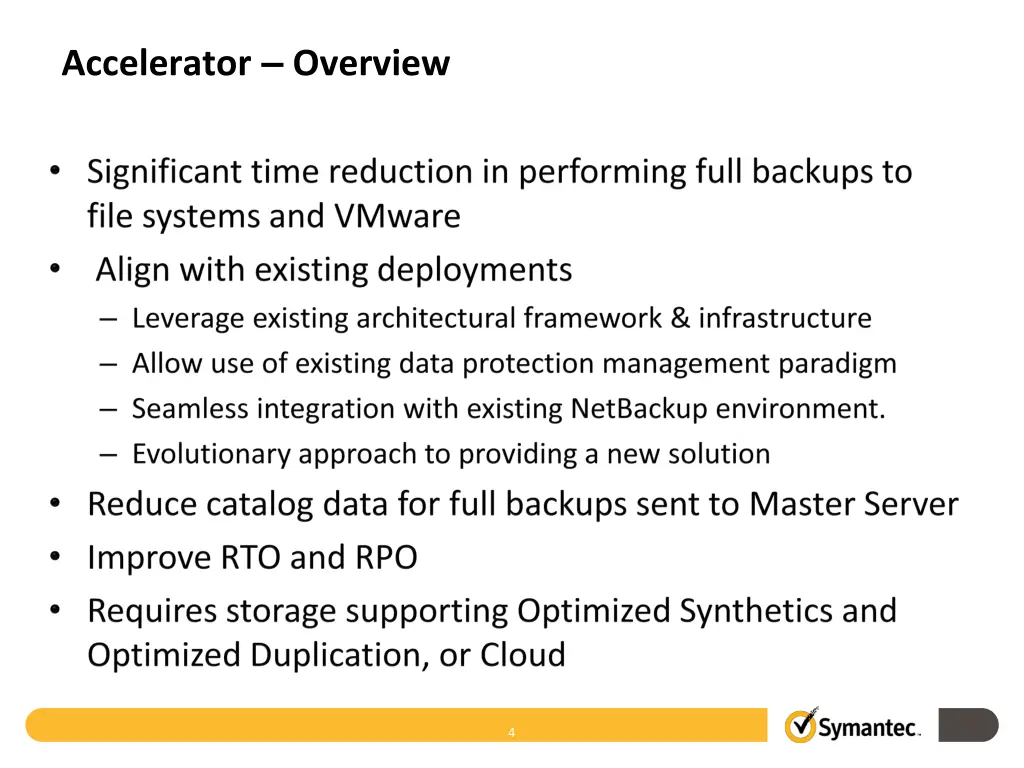 Accelerator – Overview

• Significant time reduction in performing full backups to file systems and VMware
• Align with existing deployments
– Leverage existing architectural framework & infrastructure
– Allow use of existing data protection management paradigm
– Seamless integration with existing NetBackup environment.
– Evolutionary approach to providing a new solution
• Reduce catalog data for full backups sent to Master Server
• Improve RTO and RPO
• Requires storage supporting Optimized Synthetics and Optimized Duplication, or Cloud

4

Symantec.